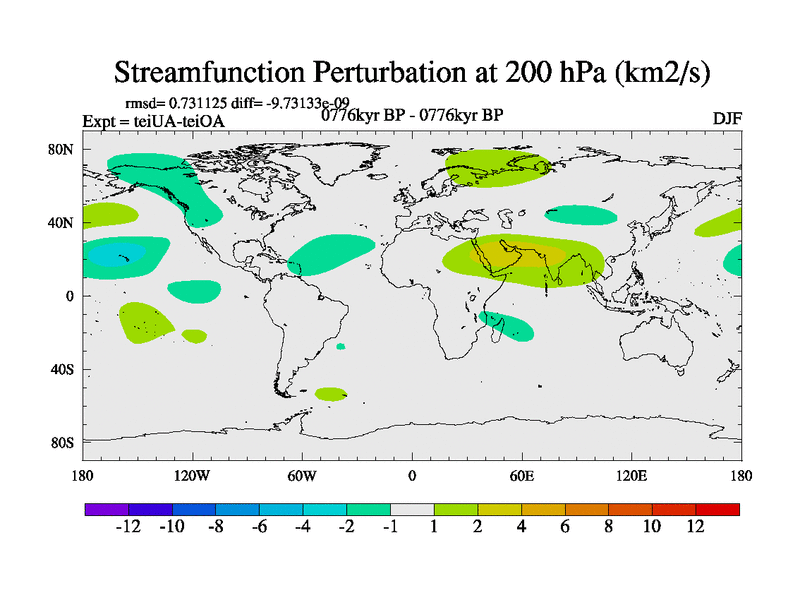 Streamfunction Perturbation at 200 hPa (km2/s)

rmsd= 0.731125 diff= -9.73133e-09

Expt = teiUA-teiOA

0776kyr BP - 0776kyr BP

DJF

80N

40N

0

40S

80S

180

120W

60W

0

60E

120E

180

-12 -10 -8 -6 -4 -2 -1 1 2 4 6 8 10 12